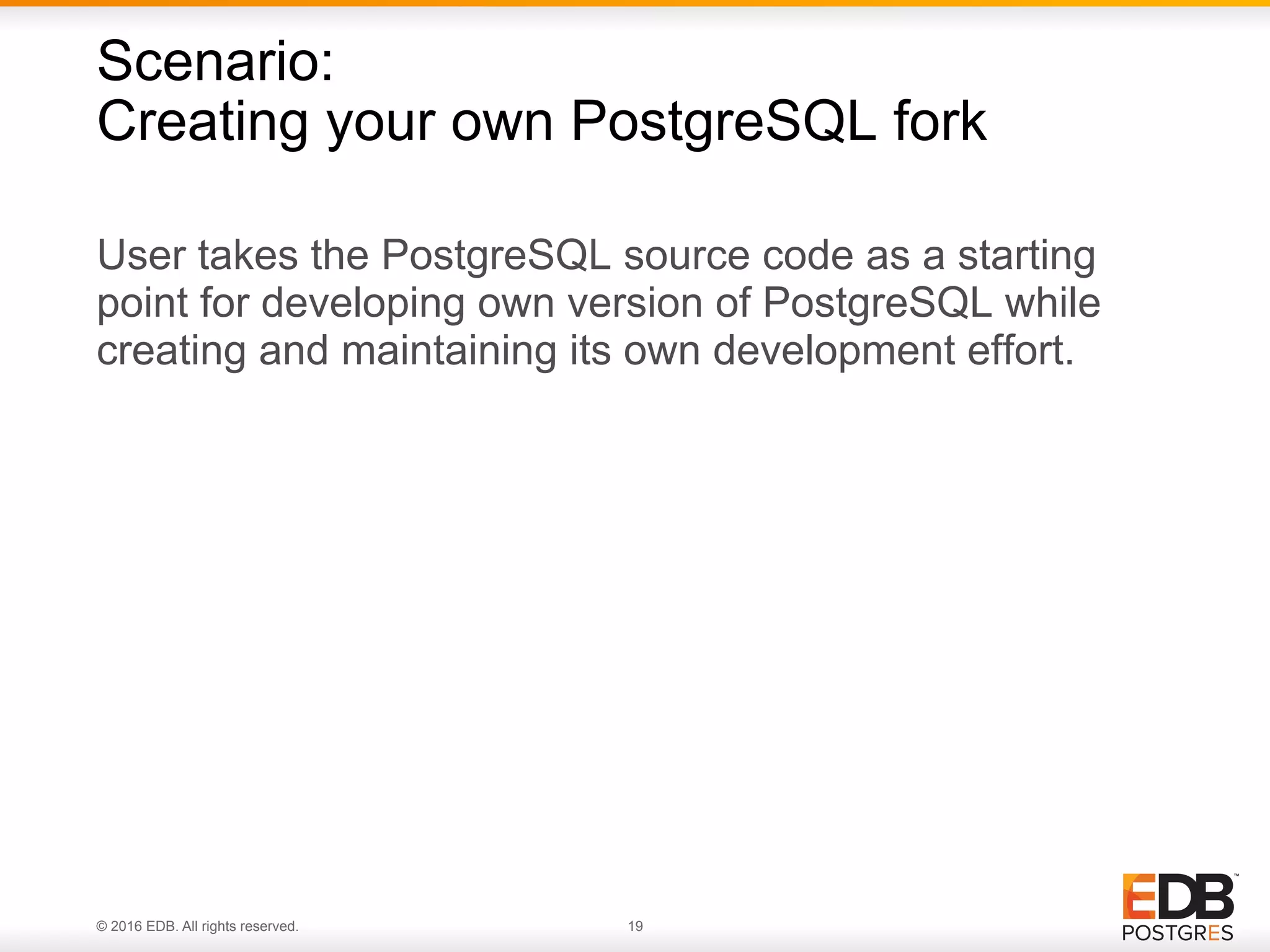 Scenario:
Creating your own PostgreSQL fork

User takes the PostgreSQL source code as a starting point for developing own version of PostgreSQL while creating and maintaining its own development effort.

© 2016 EDB. All rights reserved.

19

EDB™
POSTGRES